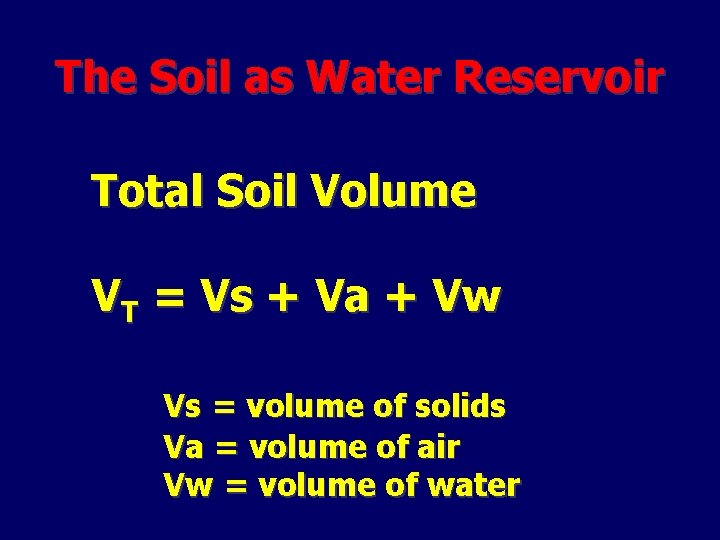 The Soil as Water Reservoir

Total Soil Volume

$V_T = Vs + Va + Vw$

Vs = volume of solids
Va = volume of air
Vw = volume of water